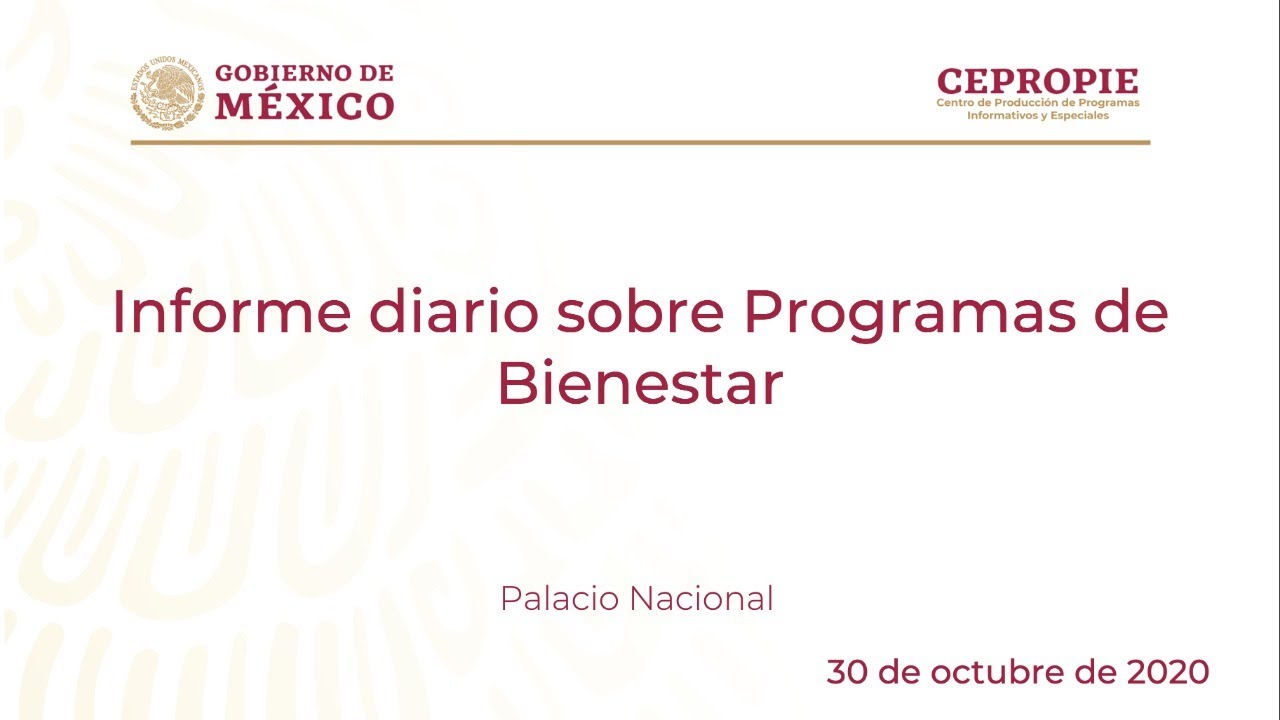 ESTADOS UNIDOS MEXICANOS

GOBIERNO DE MÉXICO

CEPROPIE
Centro de Producción de Programas Informativos y Especiales

Informe diario sobre Programas de Bienestar

Palacio Nacional

30 de octubre de 2020